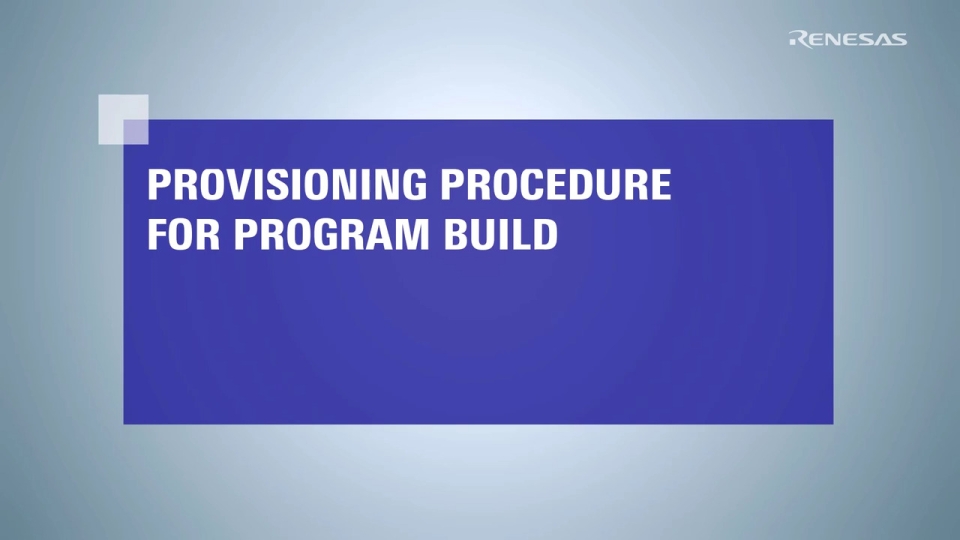 RENESAS

PROVISIONING PROCEDURE FOR PROGRAM BUILD